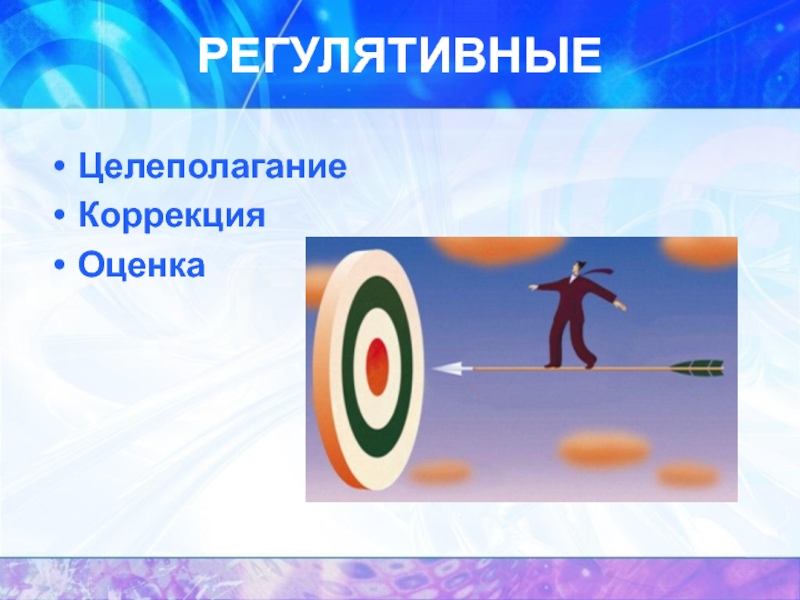 РЕГУЛЯТИВНЫЕ

• Целеполагание
• Коррекция
• Оценка